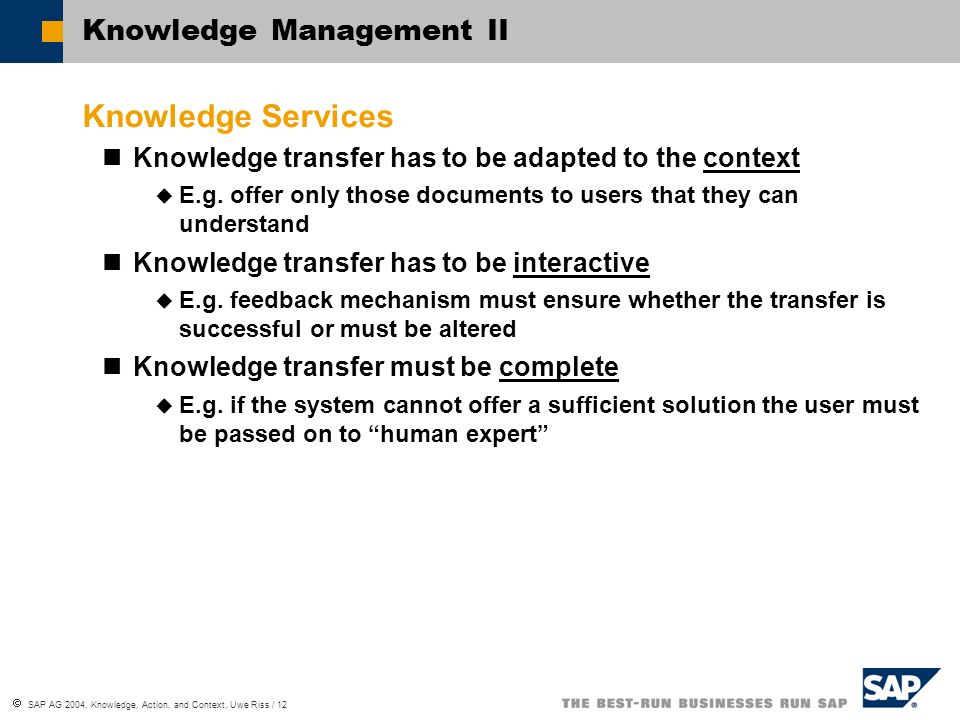 Knowledge Management II

Knowledge Services

Knowledge transfer has to be adapted to the context

E.g. offer only those documents to users that they can understand

Knowledge transfer has to be interactive

E.g. feedback mechanism must ensure whether the transfer is successful or must be altered

Knowledge transfer must be complete

E.g. if the system cannot offer a sufficient solution the user must be passed on to “human expert”

© SAP AG 2004, Knowledge, Action, and Context, Uwe Riss / 12

THE BEST-RUN BUSINESSES RUN SAP

SAP